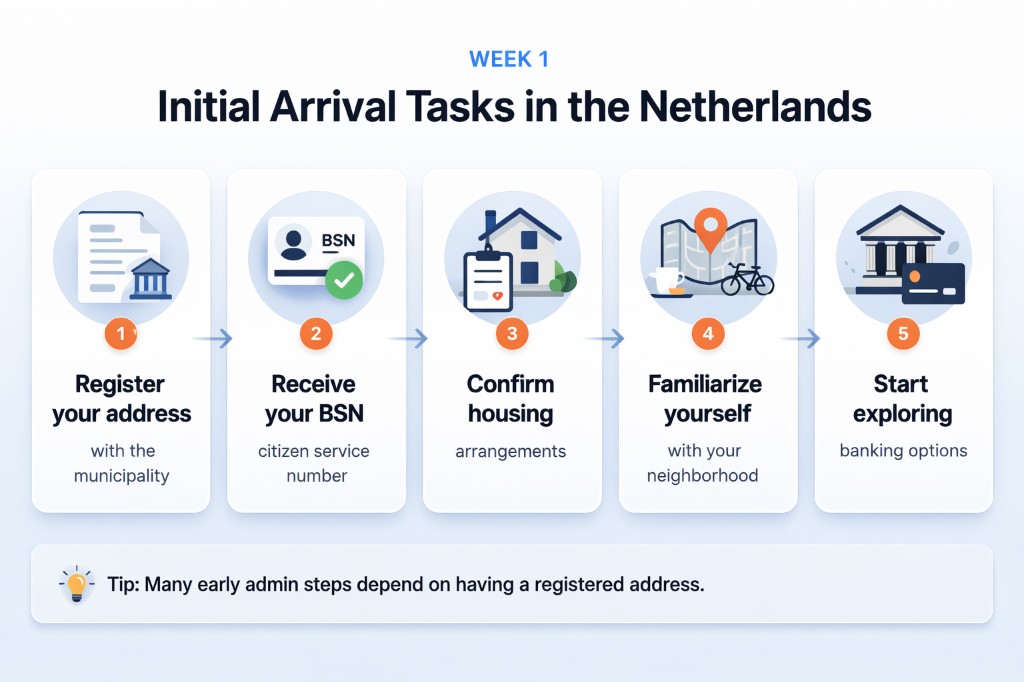 WEEK 1

Initial Arrival Tasks in the Netherlands

1
Register your address
with the municipality

BSN
2
Receive your BSN
citizen service number

3
Confirm housing
arrangements

4
Familiarize yourself
with your neighborhood

5
Start exploring
banking options

Tip: Many early admin steps depend on having a registered address.